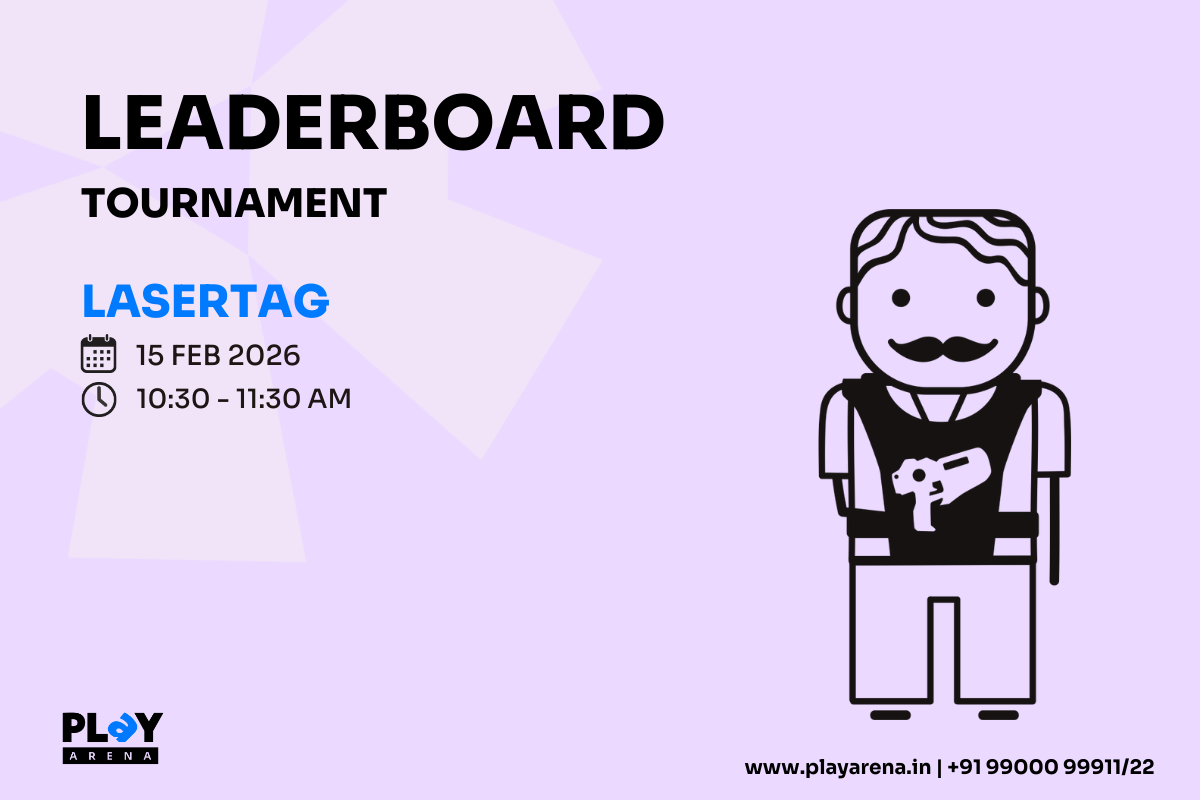 LEADERBOARD

TOURNAMENT

LASERTAG

15 FEB 2026

10:30 - 11:30 AM

PLAY
ARENA

www.playarena.in | +91 99000 99911/22